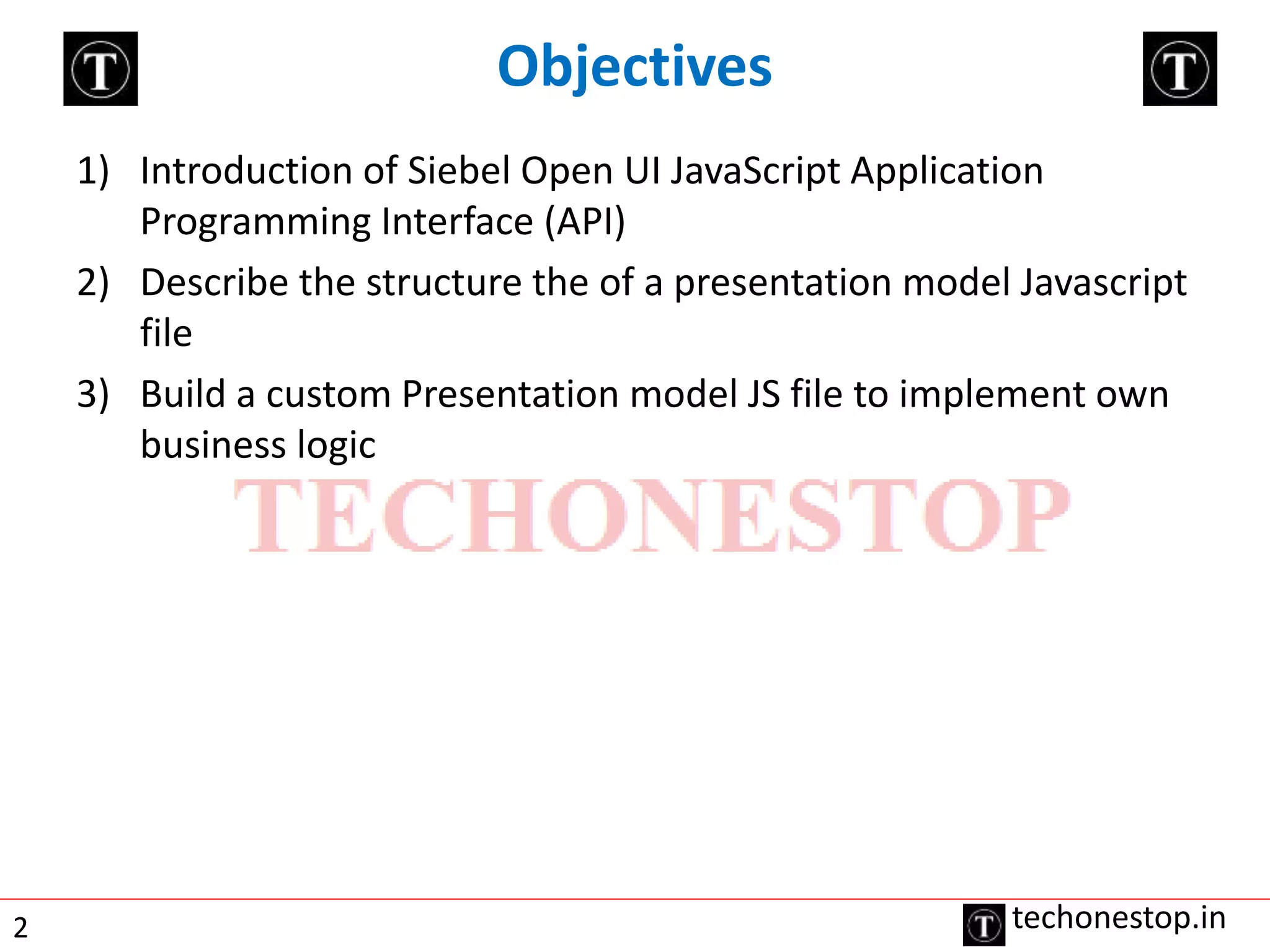 T Objectives T

1) Introduction of Siebel Open UI JavaScript Application Programming Interface (API)

2) Describe the structure the of a presentation model Javascript file

3) Build a custom Presentation model JS file to implement own business logic

TECHONESTOP

2

T techonestop.in